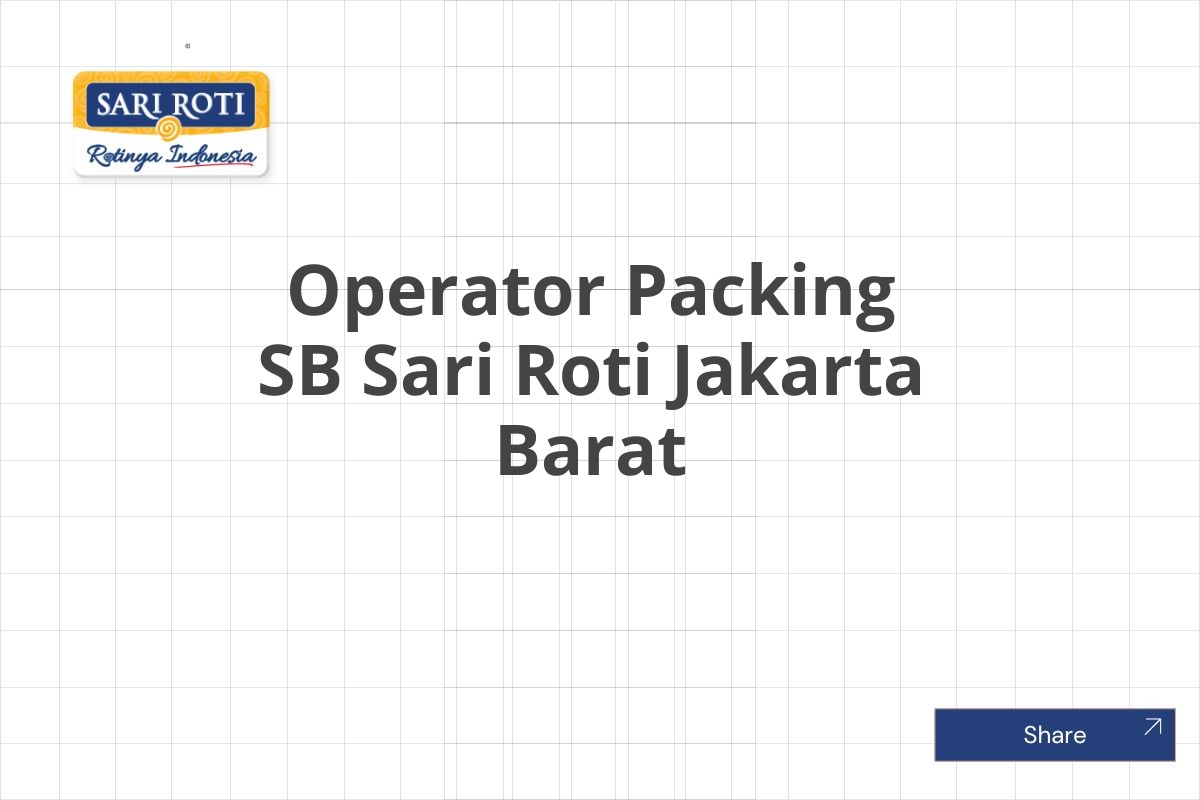 SARI ROTI
Rotinya Indonesia

Operator Packing SB Sari Roti Jakarta Barat

Share